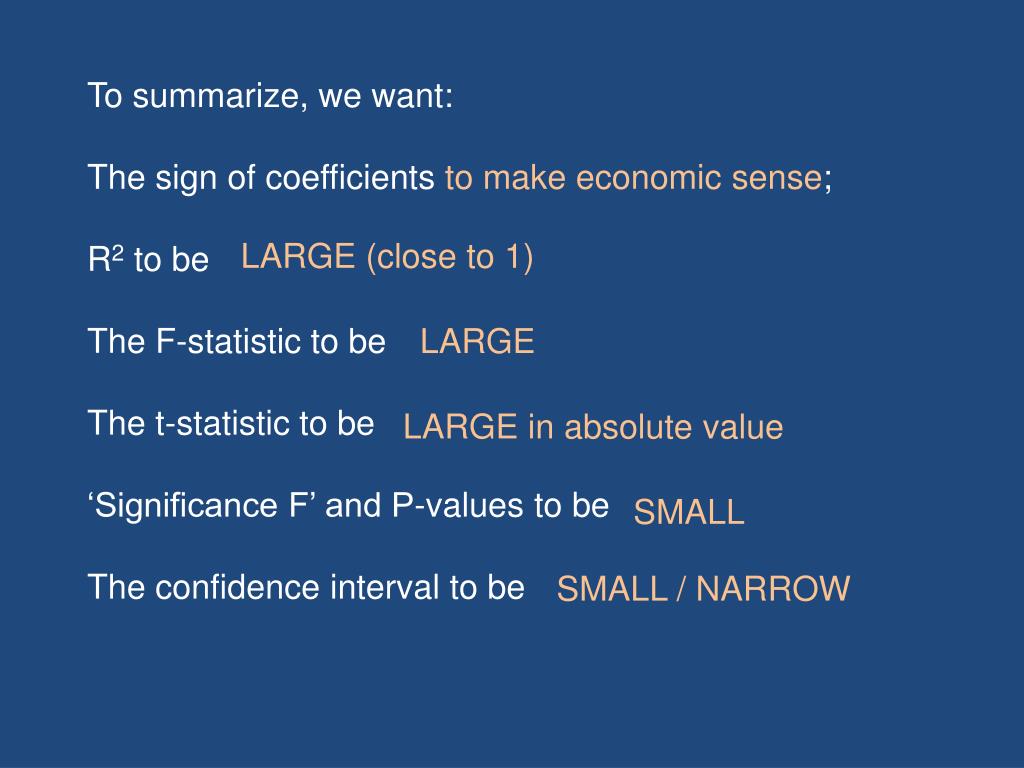 To summarize, we want:

The sign of coefficients to make economic sense;

$R^2$ to be LARGE (close to 1)

The F-statistic to be LARGE

The t-statistic to be LARGE in absolute value

‘Significance F’ and P-values to be SMALL

The confidence interval to be SMALL / NARROW